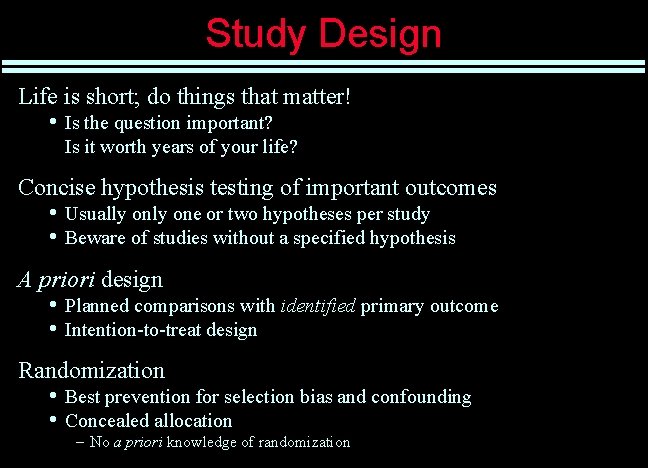 Study Design

Life is short; do things that matter!
• Is the question important?
Is it worth years of your life?

Concise hypothesis testing of important outcomes
• Usually only one or two hypotheses per study
• Beware of studies without a specified hypothesis

A priori design
• Planned comparisons with identified primary outcome
• Intention-to-treat design

Randomization
• Best prevention for selection bias and confounding
• Concealed allocation
– No a priori knowledge of randomization